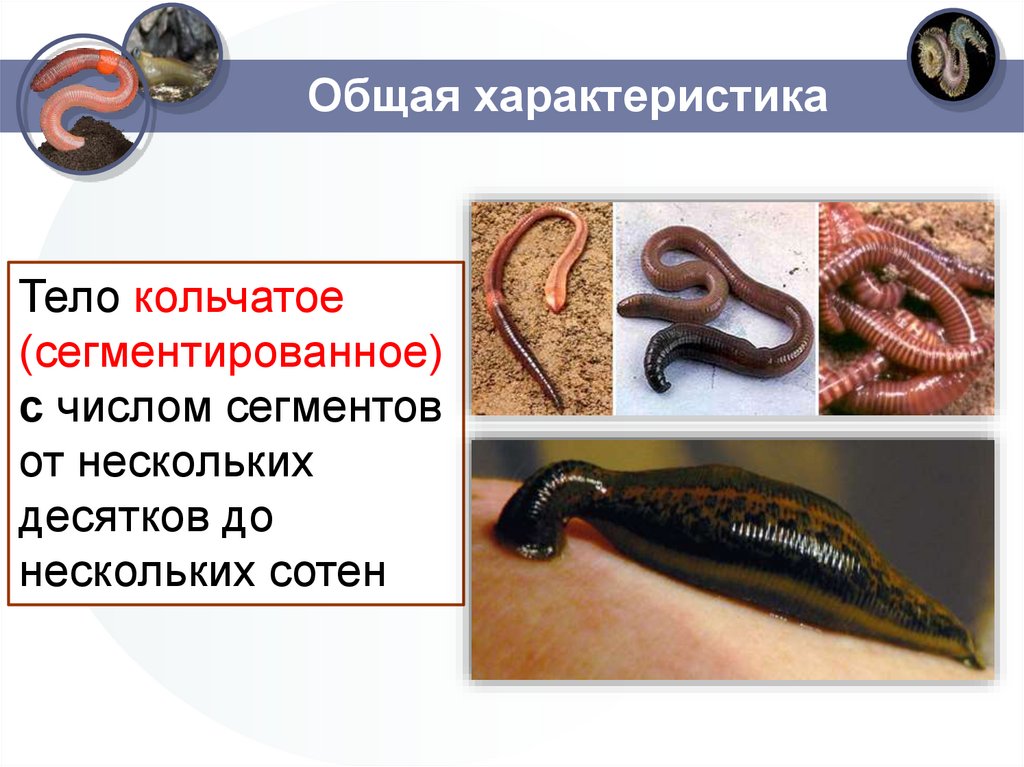 Общая характеристика

Тело кольчатое (сегментированное) с числом сегментов от нескольких десятков до нескольких сотен